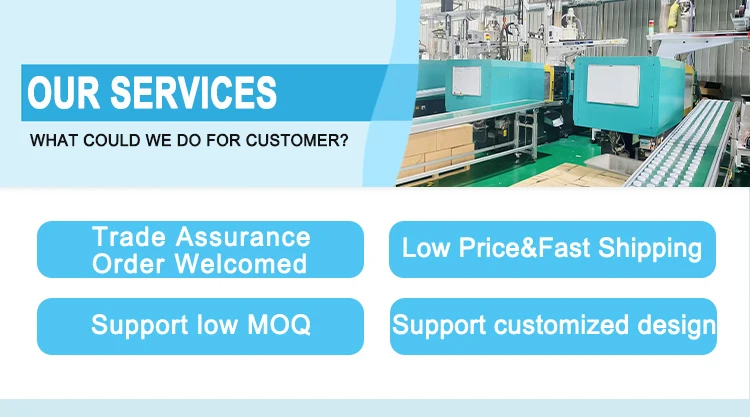 OUR SERVICES

WHAT COULD WE DO FOR CUSTOMER?

Trade Assurance Order Welcomed

Low Price&Fast Shipping

Support low MOQ

Support customized design